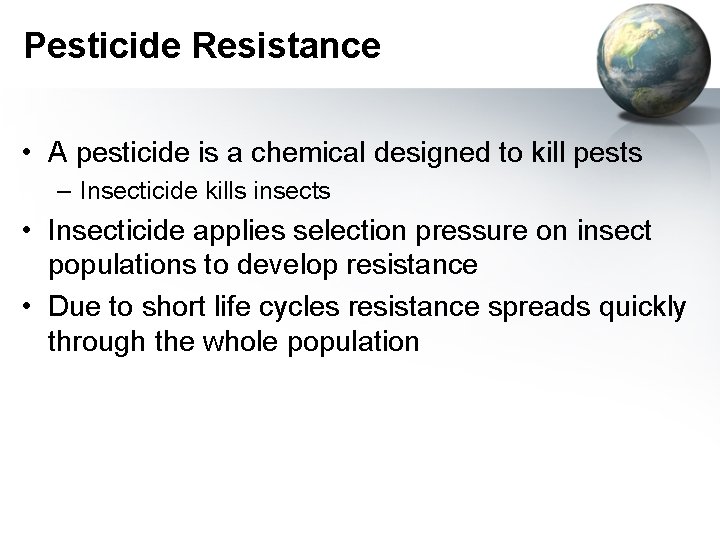 Pesticide Resistance

• A pesticide is a chemical designed to kill pests
  – Insecticide kills insects
• Insecticide applies selection pressure on insect populations to develop resistance
• Due to short life cycles resistance spreads quickly through the whole population